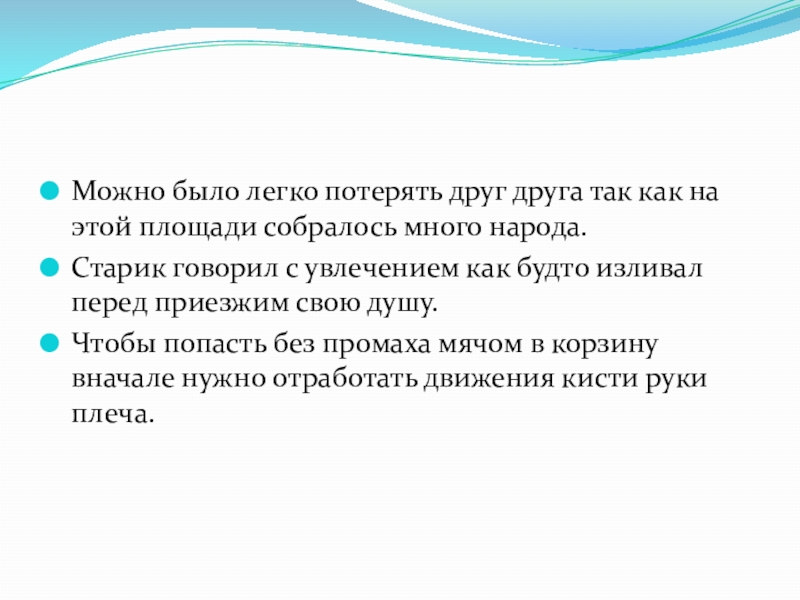 Можно было легко потерять друг друга так как на этой площади собралось много народа.

Старик говорил с увлечением как будто изливал перед приезжим свою душу.

Чтобы попасть без промаха мячом в корзину вначале нужно отработать движения кисти руки плеча.